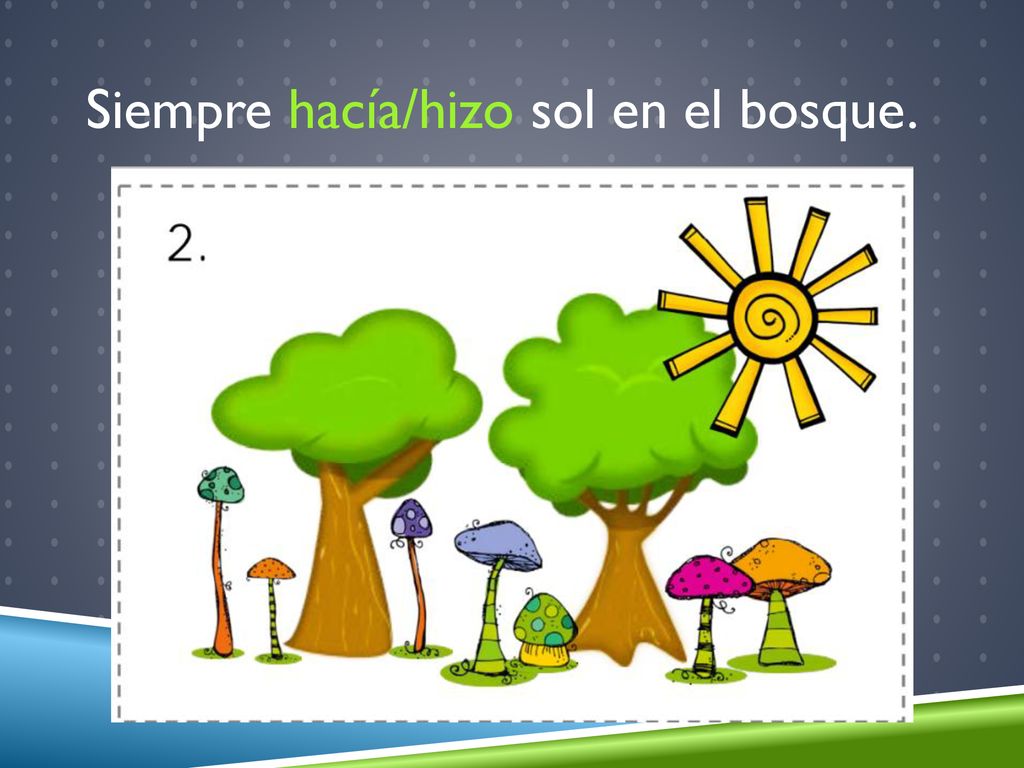 Siempre hacía/hizo sol en el bosque.

2.